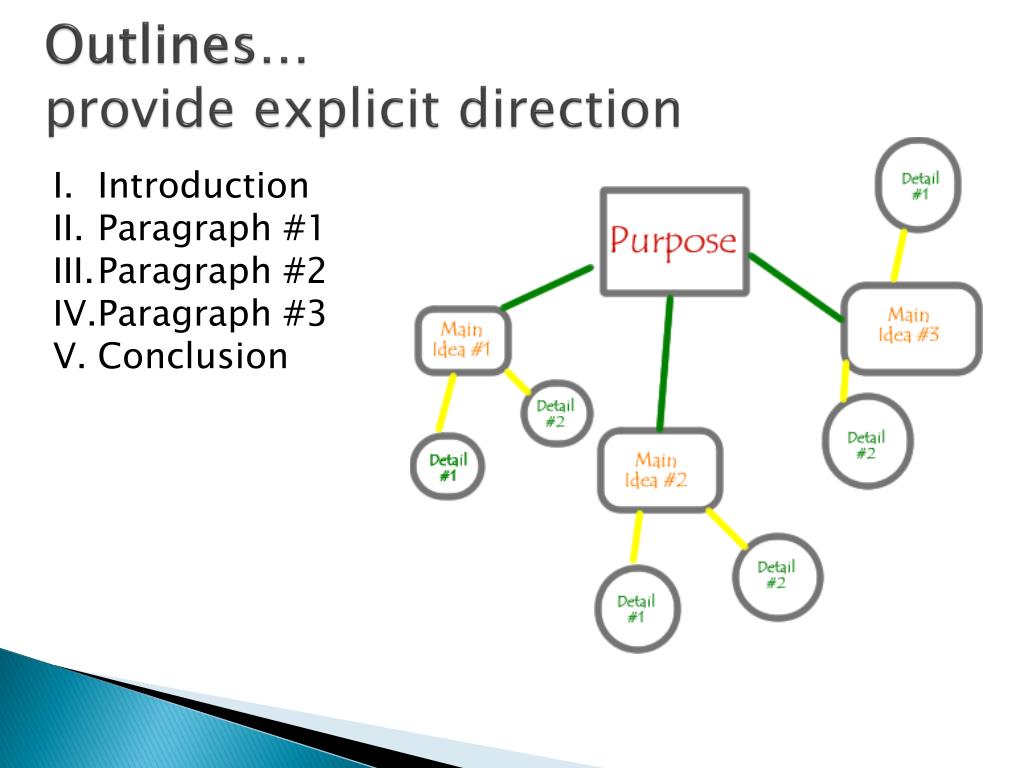 Outlines…
provide explicit direction

I. Introduction
II. Paragraph #1
III. Paragraph #2
IV. Paragraph #3
V. Conclusion

Purpose

Main Idea #1

Detail #1

Detail #2

Main Idea #2

Detail #1

Detail #2

Main Idea #3

Detail #1

Detail #2